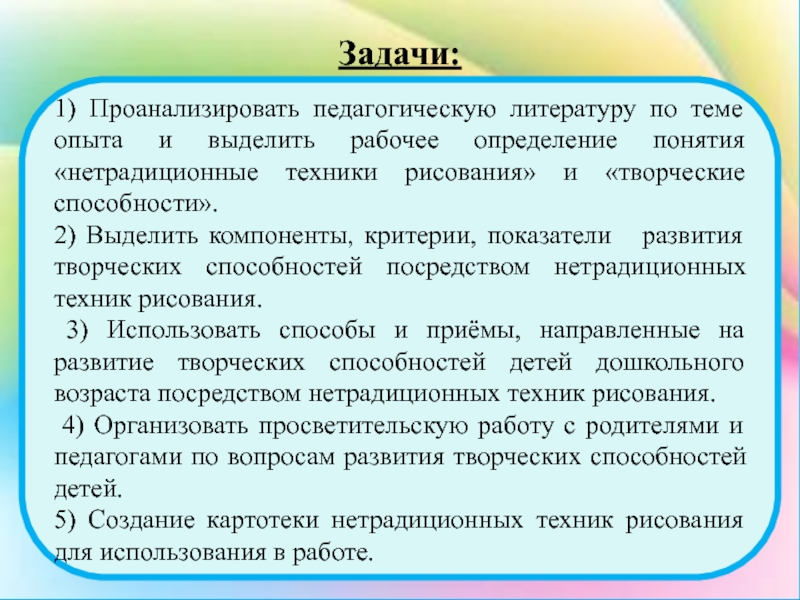 Задачи:

1) Проанализировать педагогическую литературу по теме опыта и выделить рабочее определение понятия «нетрадиционные техники рисования» и «творческие способности».

2) Выделить компоненты, критерии, показатели развития творческих способностей посредством нетрадиционных техник рисования.

3) Использовать способы и приёмы, направленные на развитие творческих способностей детей дошкольного возраста посредством нетрадиционных техник рисования.

4) Организовать просветительскую работу с родителями и педагогами по вопросам развития творческих способностей детей.

5) Создание картотеки нетрадиционных техник рисования для использования в работе.